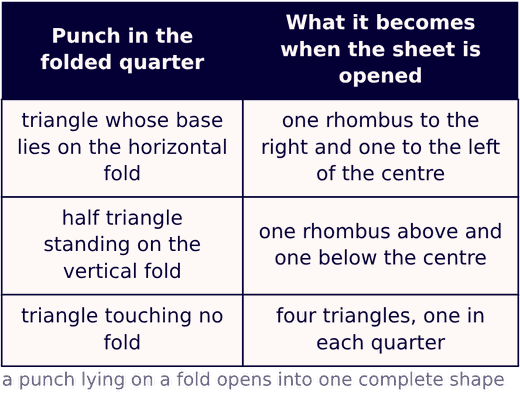 | Punch in the folded quarter | What it becomes when the sheet is opened |
|---|---|
| triangle whose base lies on the horizontal fold | one rhombus to the right and one to the left of the centre |
| half triangle standing on the vertical fold | one rhombus above and one below the centre |
| triangle touching no fold | four triangles, one in each quarter |

a punch lying on a fold opens into one complete shape